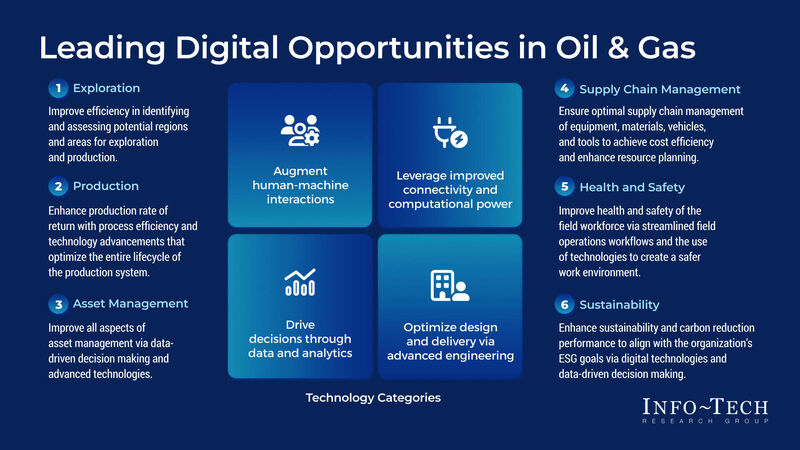 Leading Digital Opportunities in Oil & Gas

1 Exploration

Improve efficiency in identifying and assessing potential regions and areas for exploration and production.

2 Production

Enhance production rate of return with process efficiency and technology advancements that optimize the entire lifecycle of the production system.

3 Asset Management

Improve all aspects of asset management via data-driven decision making and advanced technologies.

Augment human-machine interactions

Leverage improved connectivity and computational power

Drive decisions through data and analytics

Optimize design and delivery via advanced engineering

Technology Categories

4 Supply Chain Management

Ensure optimal supply chain management of equipment, materials, vehicles, and tools to achieve cost efficiency and enhance resource planning.

5 Health and Safety

Improve health and safety of the field workforce via streamlined field operations workflows and the use of technologies to create a safer work environment.

6 Sustainability

Enhance sustainability and carbon reduction performance to align with the organization's ESG goals via digital technologies and data-driven decision making.

INFO~TECH
RESEARCH GROUP